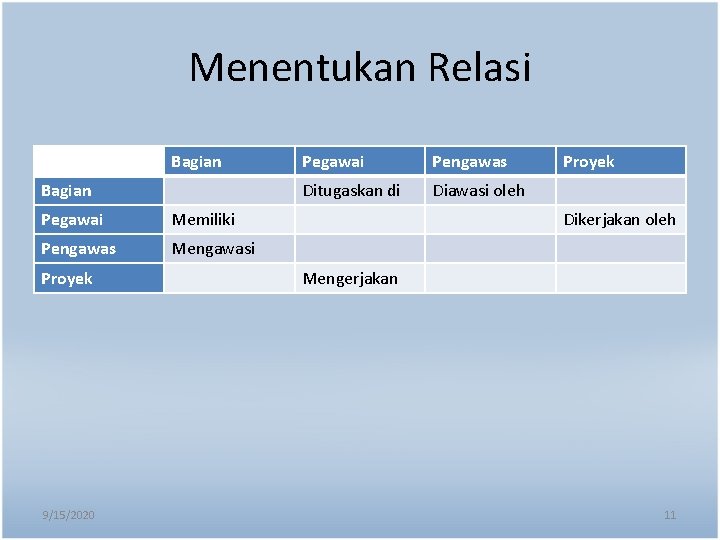 Menentukan Relasi

| | Bagian | Pegawai | Pengawas | Proyek |
|---|---|---|---|---|
| Bagian | | Ditugaskan di | Diawasi oleh | |
| Pegawai | Memiliki | | | Dikerjakan oleh |
| Pengawas | Mengawasi | | | |
| Proyek | | Mengerjakan | | |

9/15/2020

11